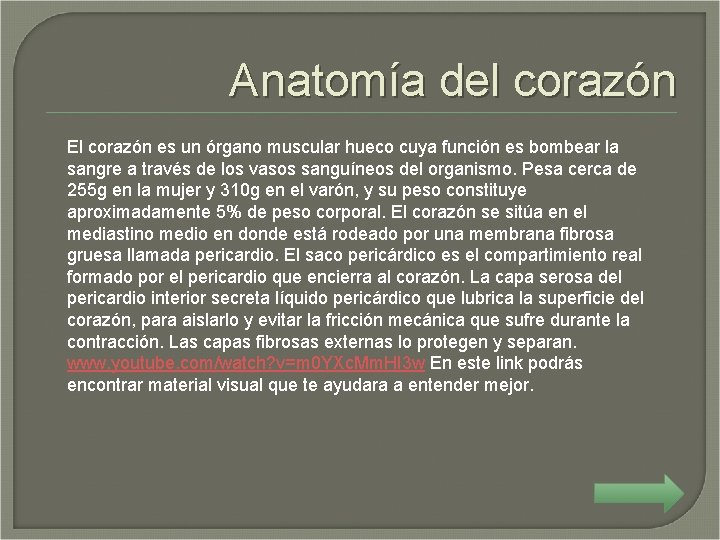 Anatomía del corazón

El corazón es un órgano muscular hueco cuya función es bombear la sangre a través de los vasos sanguíneos del organismo. Pesa cerca de 255g en la mujer y 310g en el varón, y su peso constituye aproximadamente 5% de peso corporal. El corazón se sitúa en el mediastino medio en donde está rodeado por una membrana fibrosa gruesa llamada pericardio. El saco pericárdico es el compartimiento real formado por el pericardio que encierra al corazón. La capa serosa del pericardio interior secreta líquido pericárdico que lubrica la superficie del corazón, para aislarlo y evitar la fricción mecánica que sufre durante la contracción. Las capas fibrosas externas lo protegen y separan. www.youtube.com/watch?v=m0YXcMmHl3w En este link podrás encontrar material visual que te ayudara a entender mejor.